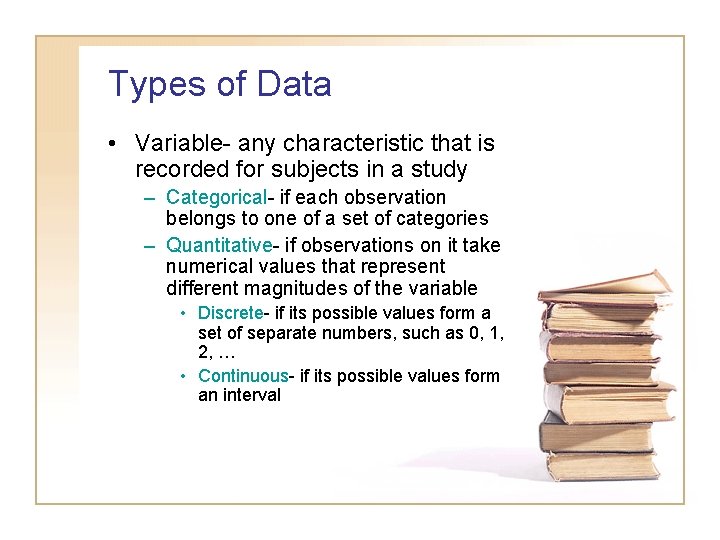 Types of Data

• Variable- any characteristic that is recorded for subjects in a study

– Categorical- if each observation belongs to one of a set of categories

– Quantitative- if observations on it take numerical values that represent different magnitudes of the variable

• Discrete- if its possible values form a set of separate numbers, such as 0, 1, 2, …

• Continuous- if its possible values form an interval